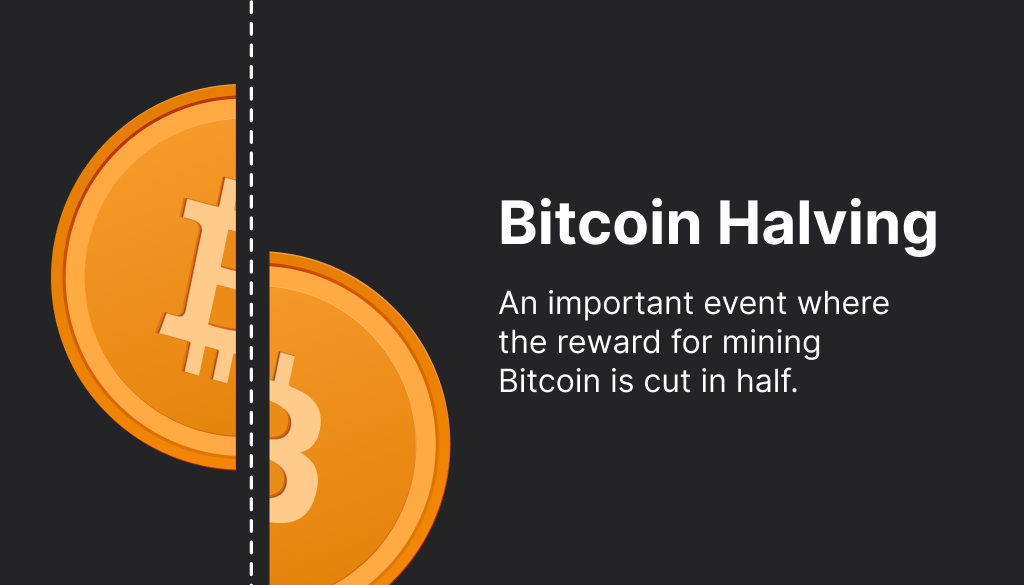 Bitcoin Halving

An important event where the reward for mining Bitcoin is cut in half.